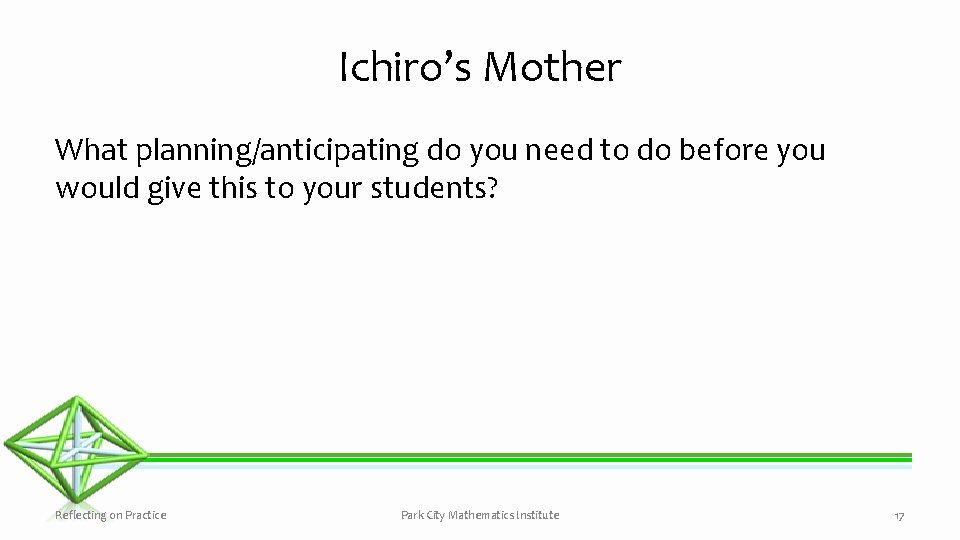 Ichiro's Mother

What planning/anticipating do you need to do before you would give this to your students?

Reflecting on Practice

Park City Mathematics Institute

17